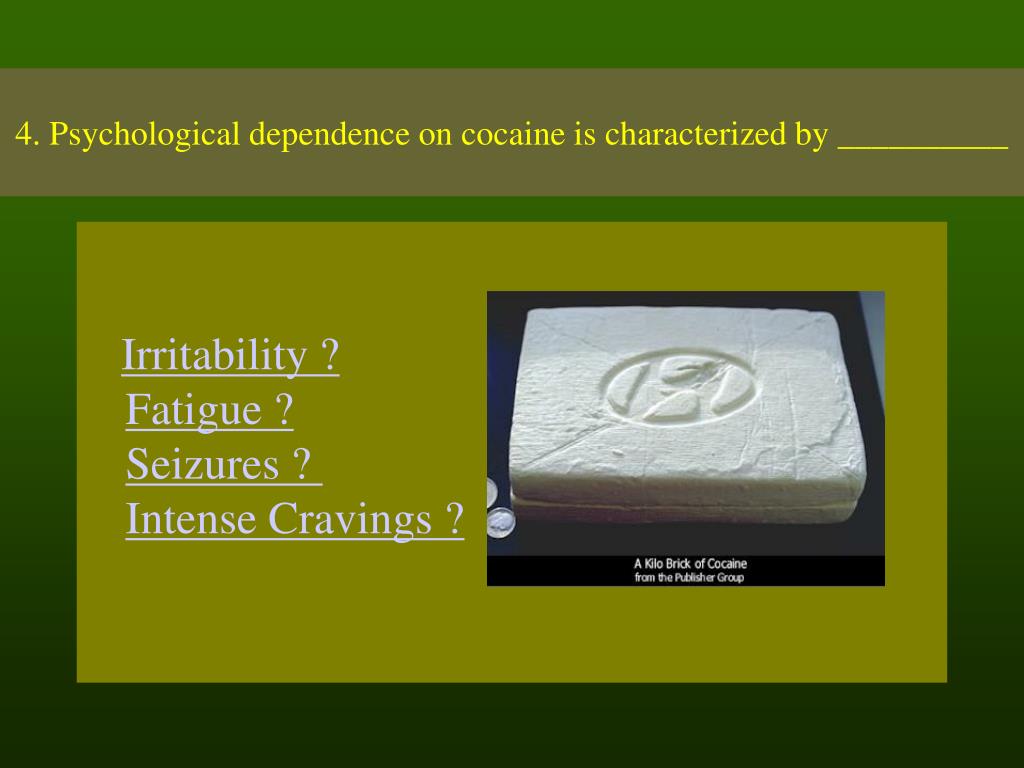 4. Psychological dependence on cocaine is characterized by __________

Irritability ?
Fatigue ?
Seizures ?
Intense Cravings ?

A Kilo Brick of Cocaine
from the Publisher Group